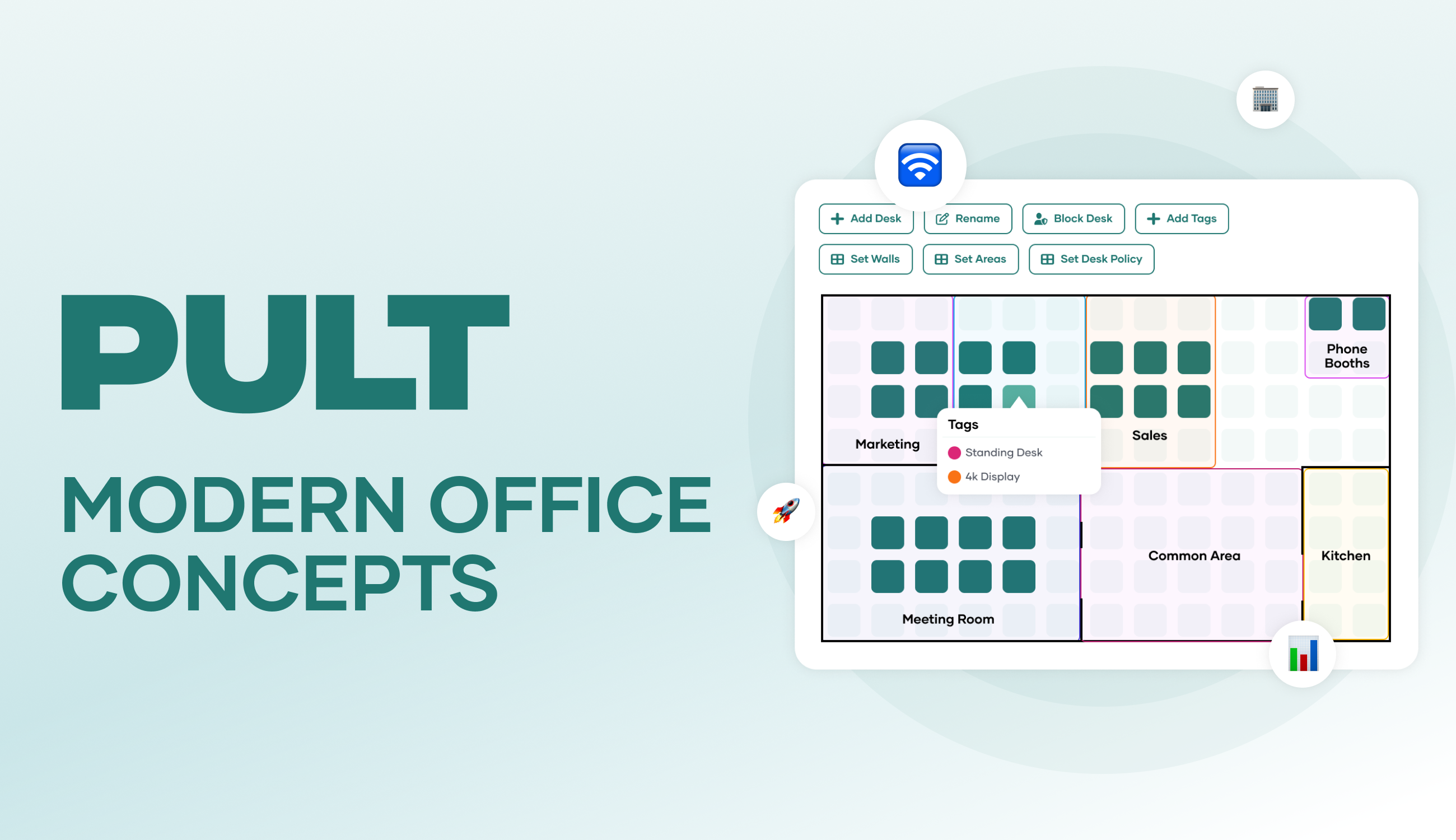 PULT

MODERN OFFICE CONCEPTS

Add Desk
Rename
Block Desk
Add Tags
Set Walls
Set Areas
Set Desk Policy

Phone Booths
Marketing
Tags
Standing Desk
4k Display
Sales
Common Area
Kitchen
Meeting Room